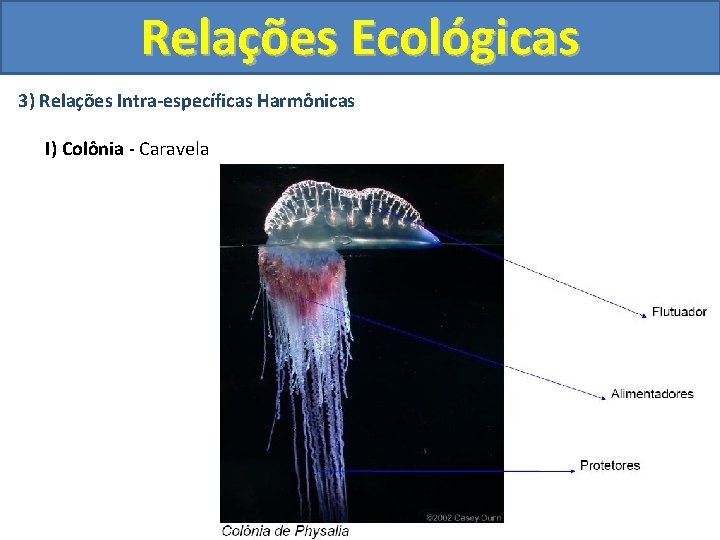 Relações Ecológicas

3) Relações Intra-específicas Harmônicas

I) Colônia - Caravela

Flutuador

Alimentadores

Protetores

©2002 Casey Dunn

Colônia de Physalia